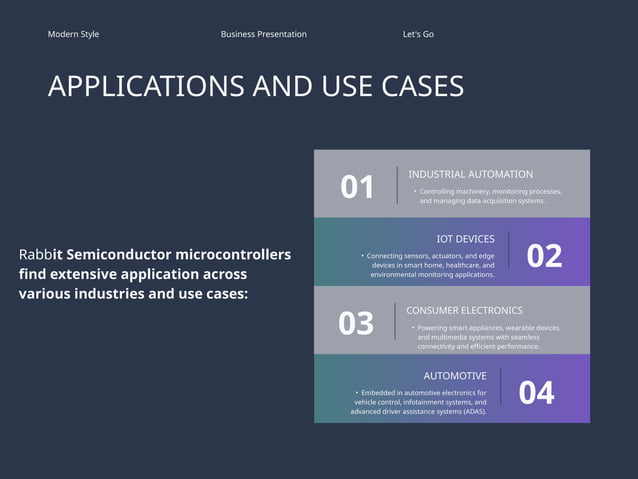 Modern Style

Business Presentation

Let's Go

APPLICATIONS AND USE CASES

Rabbit Semiconductor microcontrollers find extensive application across various industries and use cases:

01

INDUSTRIAL AUTOMATION

• Controlling machinery, monitoring processes, and managing data acquisition systems.

IOT DEVICES

• Connecting sensors, actuators, and edge devices in smart home, healthcare, and environmental monitoring applications.

02

03

CONSUMER ELECTRONICS

• Powering smart appliances, wearable devices, and multimedia systems with seamless connectivity and efficient performance.

AUTOMOTIVE

• Embedded in automotive electronics for vehicle control, infotainment systems, and advanced driver assistance systems (ADAS).

04